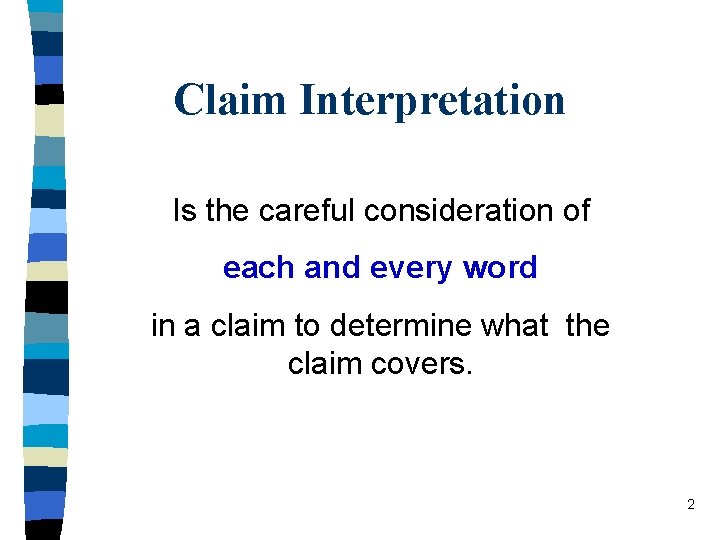 Claim Interpretation

Is the careful consideration of

each and every word

in a claim to determine what the claim covers.

2